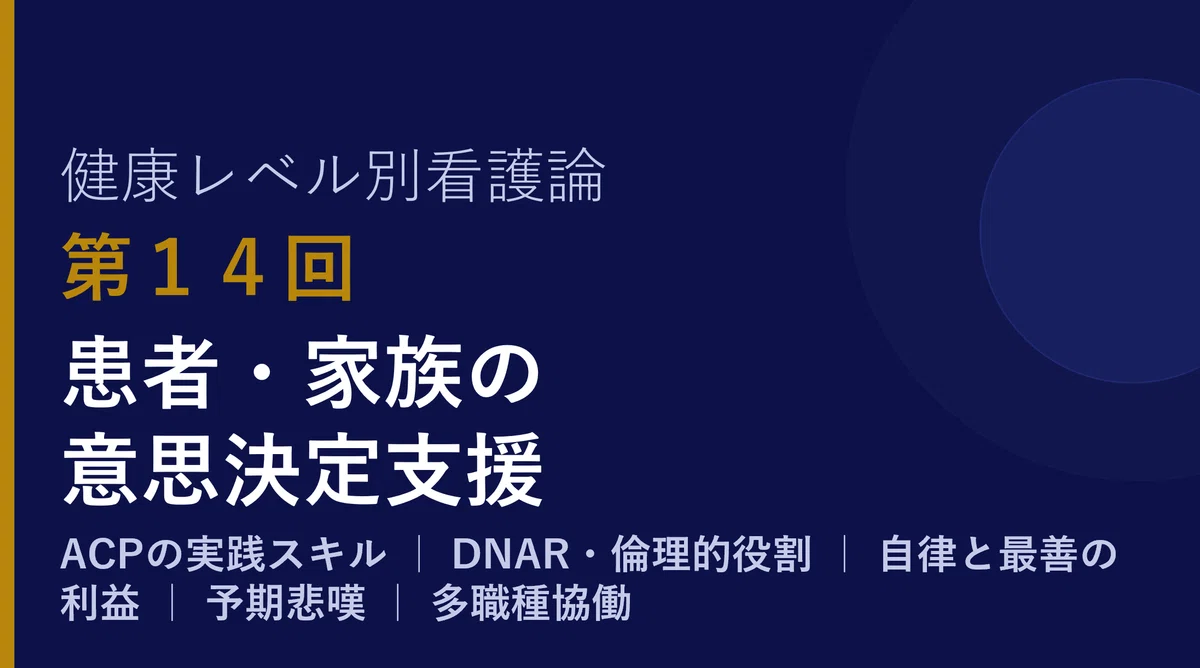 健康レベル別看護論

第１４回

患者・家族の意思決定支援

ACPの実践スキル ｜ DNAR・倫理的役割 ｜ 自律と最善の利益 ｜ 予期悲嘆 ｜ 多職種協働